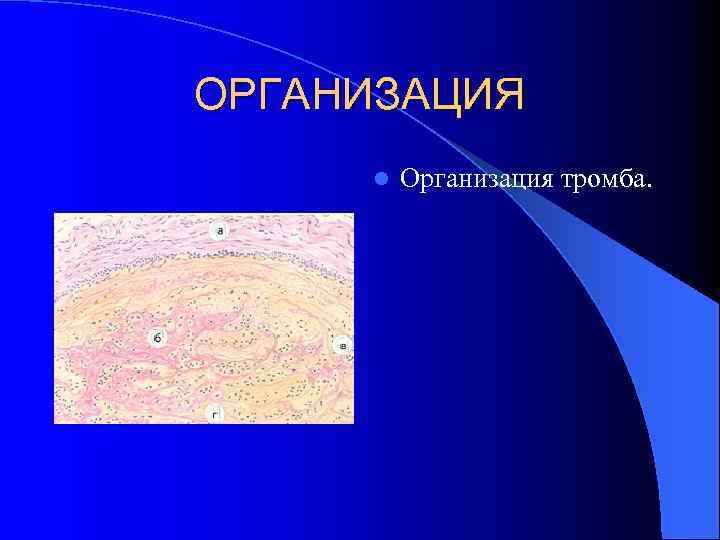 ОРГАНИЗАЦИЯ

Организация тромба.

а

б

в

г